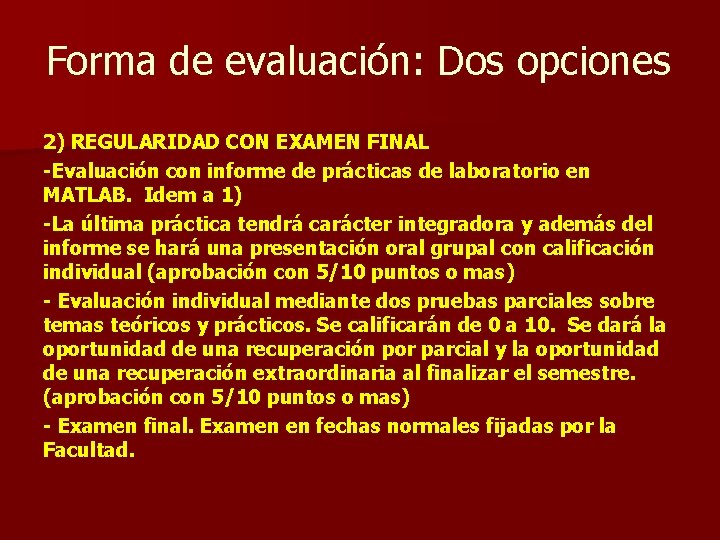 Forma de evaluación: Dos opciones

2) REGULARIDAD CON EXAMEN FINAL

-Evaluación con informe de prácticas de laboratorio en MATLAB. Idem a 1)

-La última práctica tendrá carácter integradora y además del informe se hará una presentación oral grupal con calificación individual (aprobación con 5/10 puntos o mas)

- Evaluación individual mediante dos pruebas parciales sobre temas teóricos y prácticos. Se calificarán de 0 a 10. Se dará la oportunidad de una recuperación por parcial y la oportunidad de una recuperación extraordinaria al finalizar el semestre. (aprobación con 5/10 puntos o mas)

- Examen final. Examen en fechas normales fijadas por la Facultad.